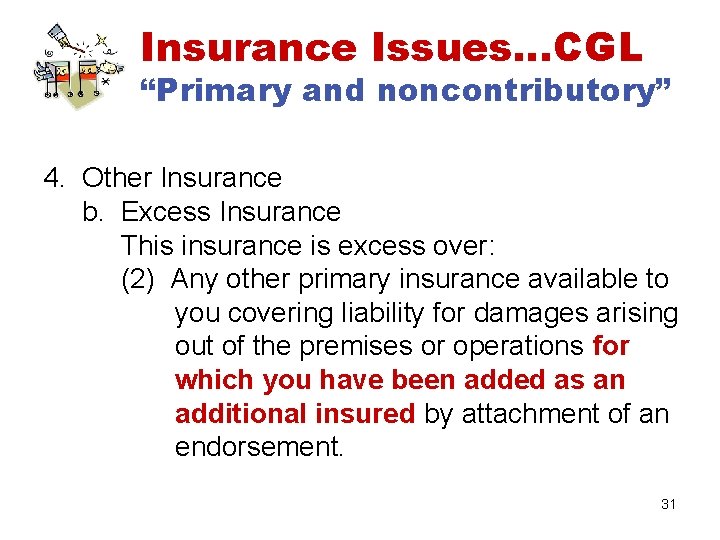 Insurance Issues…CGL
“Primary and noncontributory”

4. Other Insurance
b. Excess Insurance
This insurance is excess over:
(2) Any other primary insurance available to you covering liability for damages arising out of the premises or operations for which you have been added as an additional insured by attachment of an endorsement.

31